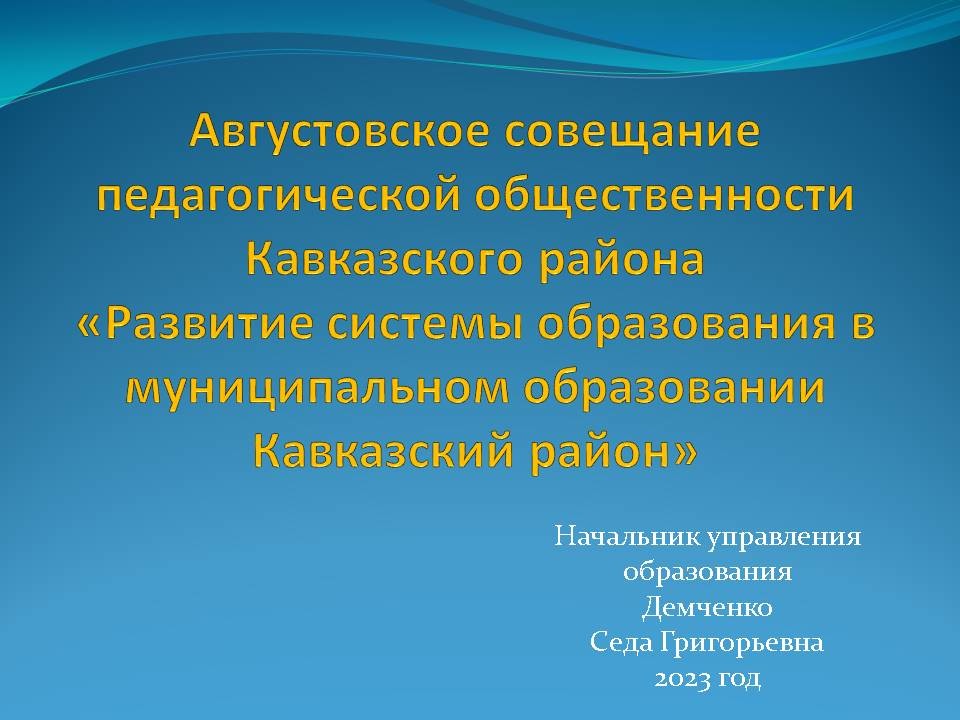 Августовское совещание педагогической общественности Кавказского района «Развитие системы образования в муниципальном образовании Кавказский район»

Начальник управления образования Демченко Седа Григорьевна 2023 год